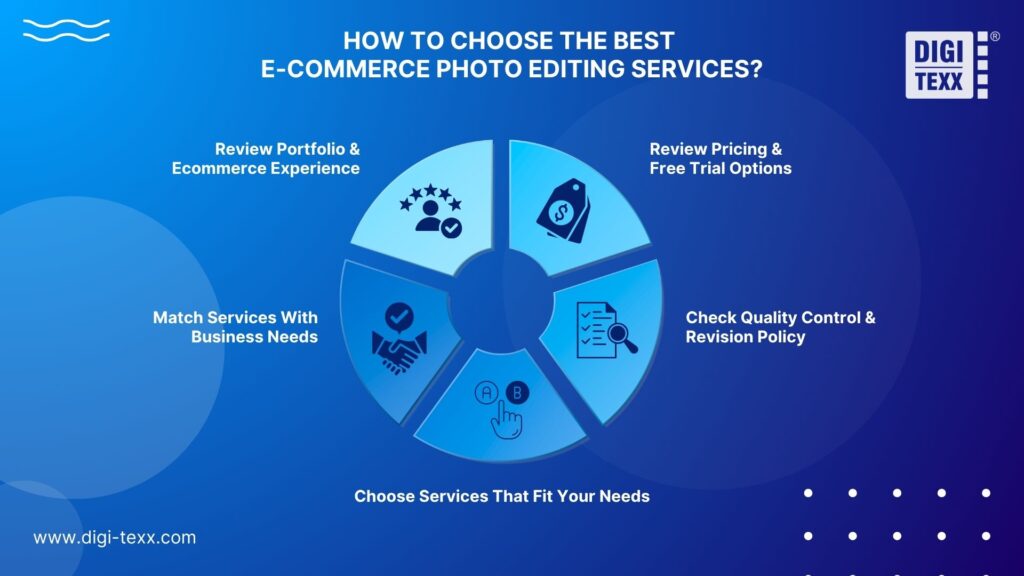 HOW TO CHOOSE THE BEST
E-COMMERCE PHOTO EDITING SERVICES?

DIGI TEXX ®

Review Portfolio & Ecommerce Experience

Review Pricing & Free Trial Options

Match Services With Business Needs

Check Quality Control & Revision Policy

A B

Choose Services That Fit Your Needs

www.digi-texx.com